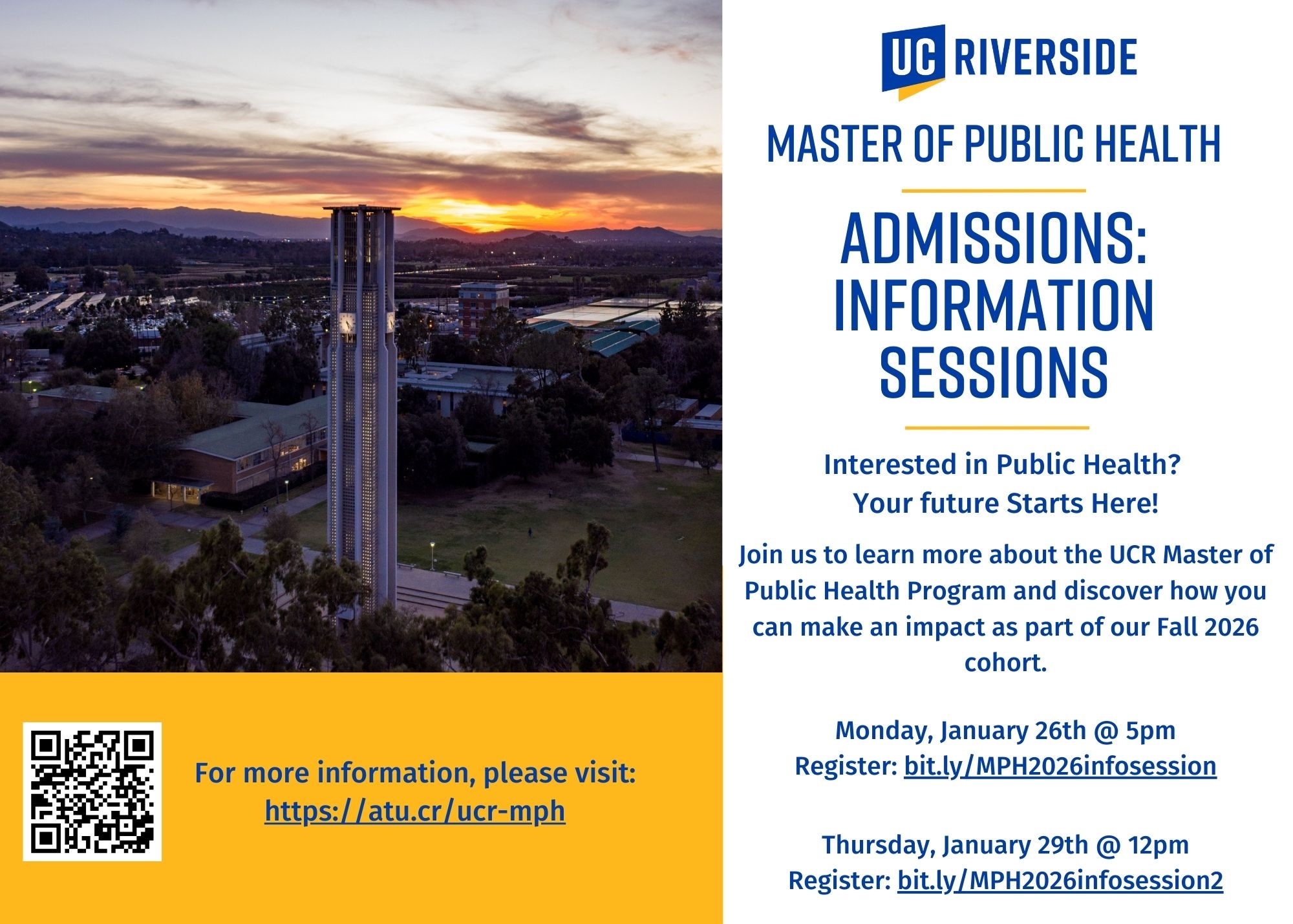 UC RIVERSIDE

MASTER OF PUBLIC HEALTH

ADMISSIONS: INFORMATION SESSIONS

Interested in Public Health?
Your future Starts Here!

Join us to learn more about the UCR Master of Public Health Program and discover how you can make an impact as part of our Fall 2026 cohort.

Monday, January 26th @ 5pm
Register: bit.ly/MPH2026infosession

Thursday, January 29th @ 12pm
Register: bit.ly/MPH2026infosession2

For more information, please visit:
https://atu.cr/ucr-mph